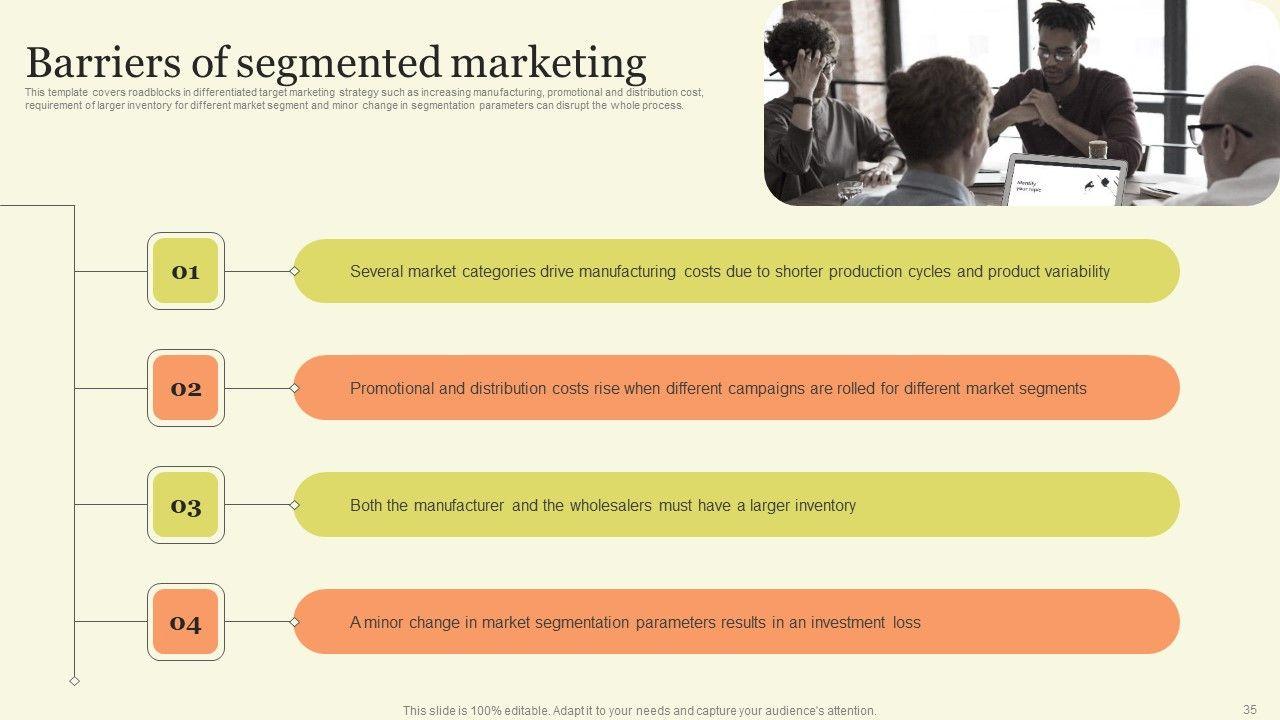 Barriers of segmented marketing

This template covers roadblocks in differentiated target marketing strategy such as increasing manufacturing, promotional and distribution cost, requirement of larger inventory for different market segment and minor change in segmentation parameters can disrupt the whole process.

01

Several market categories drive manufacturing costs due to shorter production cycles and product variability

02

Promotional and distribution costs rise when different campaigns are rolled for different market segments

03

Both the manufacturer and the wholesalers must have a larger inventory

04

A minor change in market segmentation parameters results in an investment loss

This slide is 100% editable. Adapt it to your needs and capture your audience's attention.

35